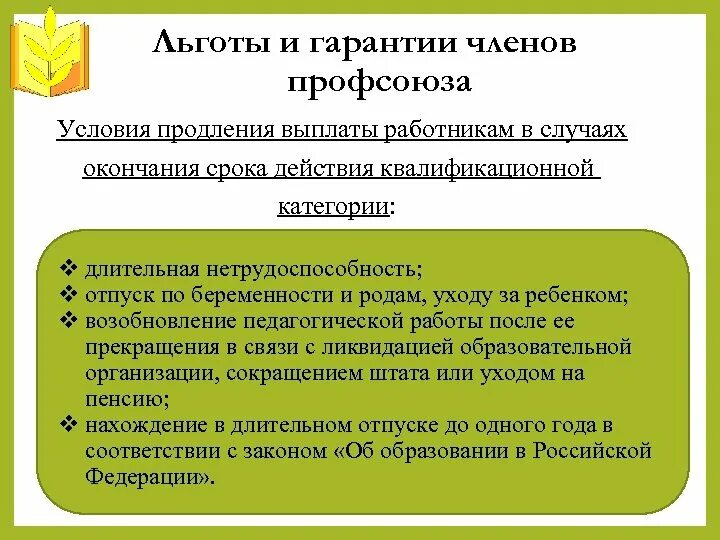 Льготы и гарантии членов профсоюза

Условия продления выплаты работникам в случаях окончания срока действия квалификационной категории:

❖ длительная нетрудоспособность;
❖ отпуск по беременности и родам, уходу за ребенком;
❖ возобновление педагогической работы после ее прекращения в связи с ликвидацией образовательной организации, сокращением штата или уходом на пенсию;
❖ нахождение в длительном отпуске до одного года в соответствии с законом «Об образовании в Российской Федерации».